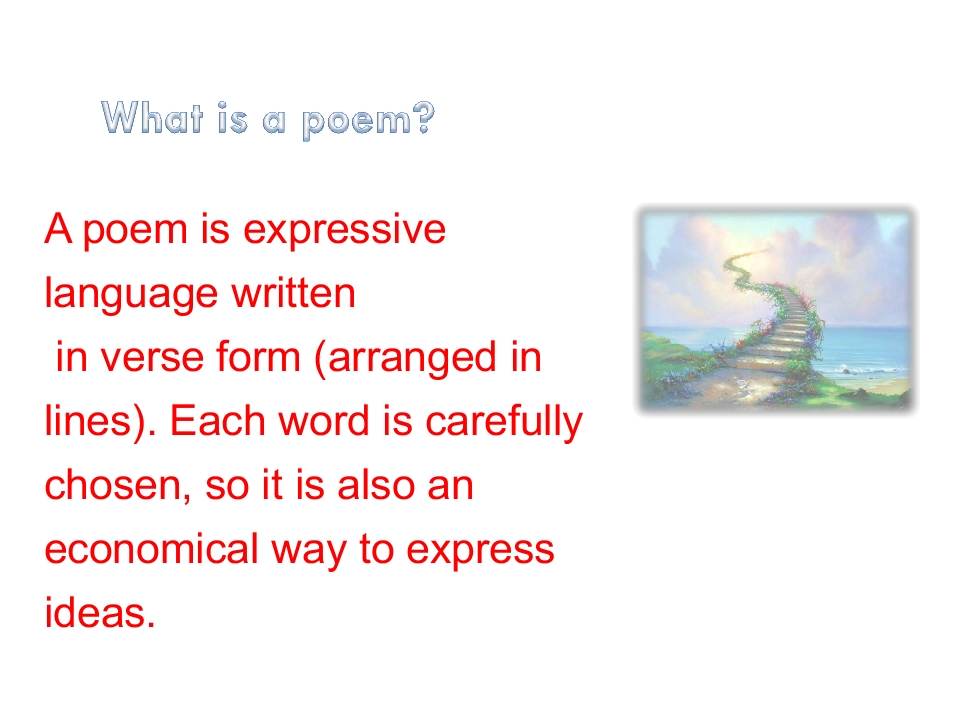 What is a poem?

A poem is expressive language written in verse form (arranged in lines). Each word is carefully chosen, so it is also an economical way to express ideas.